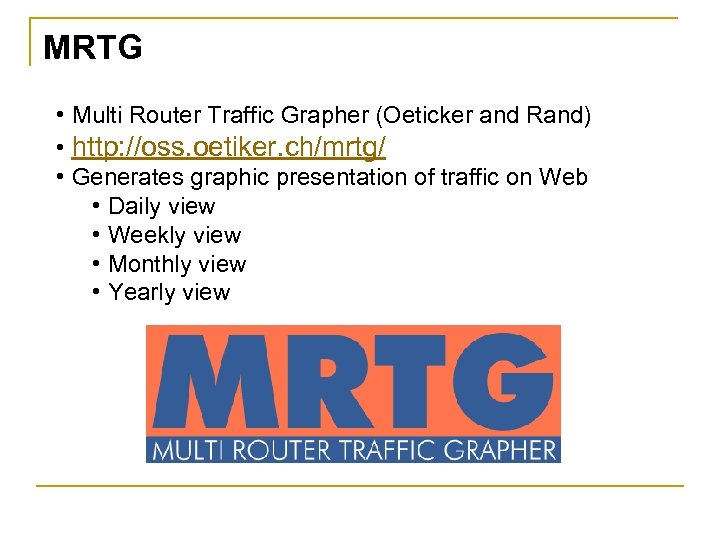 MRTG

• Multi Router Traffic Grapher (Oeticker and Rand)
• http://oss.oetiker.ch/mrtg/
• Generates graphic presentation of traffic on Web
 • Daily view
 • Weekly view
 • Monthly view
 • Yearly view

MRTG
MULTI ROUTER TRAFFIC GRAPHER